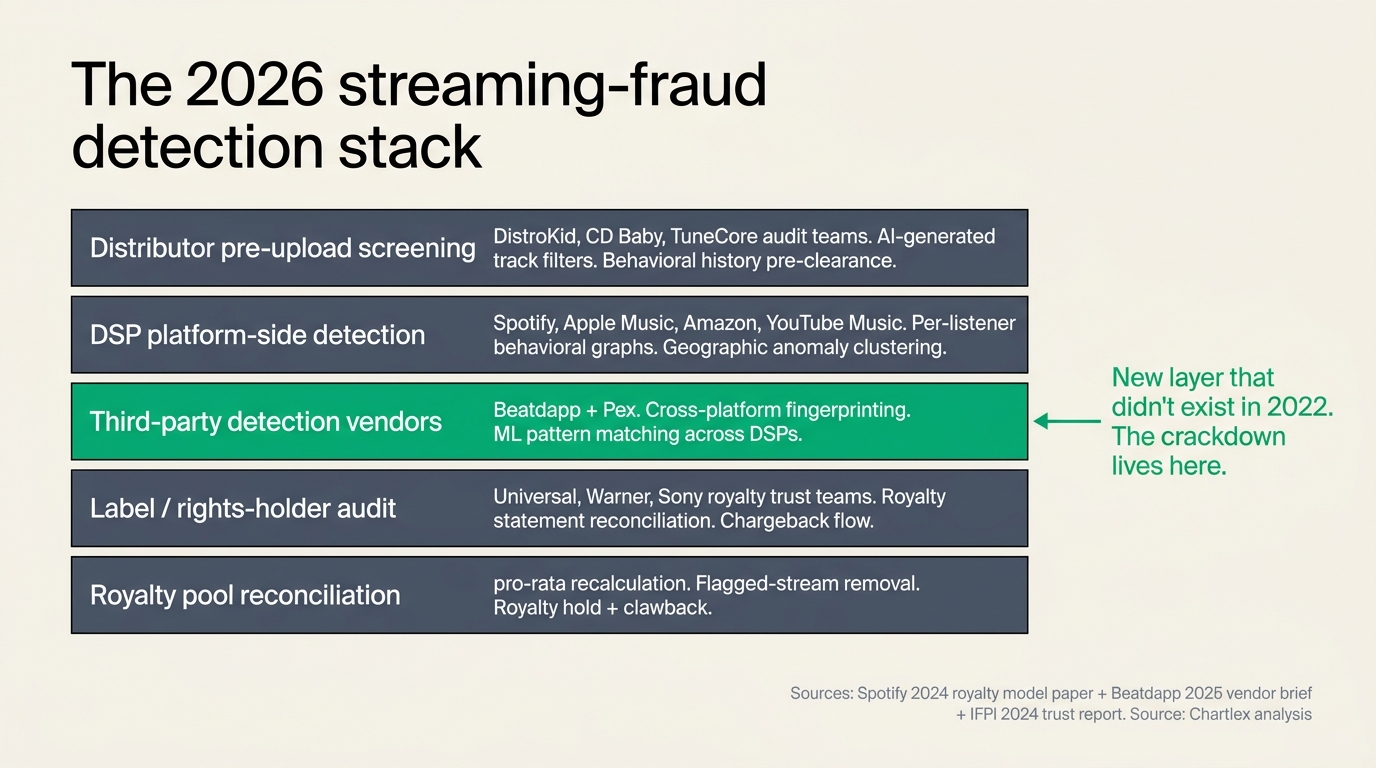 The 2026 streaming-fraud detection stack

Distributor pre-upload screening
DistroKid, CD Baby, TuneCore audit teams. AI-generated track filters. Behavioral history pre-clearance.

DSP platform-side detection
Spotify, Apple Music, Amazon, YouTube Music. Per-listener behavioral graphs. Geographic anomaly clustering.

Third-party detection vendors
Beatdapp + Pex. Cross-platform fingerprinting. ML pattern matching across DSPs.

New layer that didn't exist in 2022. The crackdown lives here.

Label / rights-holder audit
Universal, Warner, Sony royalty trust teams. Royalty statement reconciliation. Chargeback flow.

Royalty pool reconciliation
pro-rata recalculation. Flagged-stream removal. Royalty hold + clawback.

Sources: Spotify 2024 royalty model paper + Beatdapp 2025 vendor brief + IFPI 2024 trust report. Source: Chartlex analysis